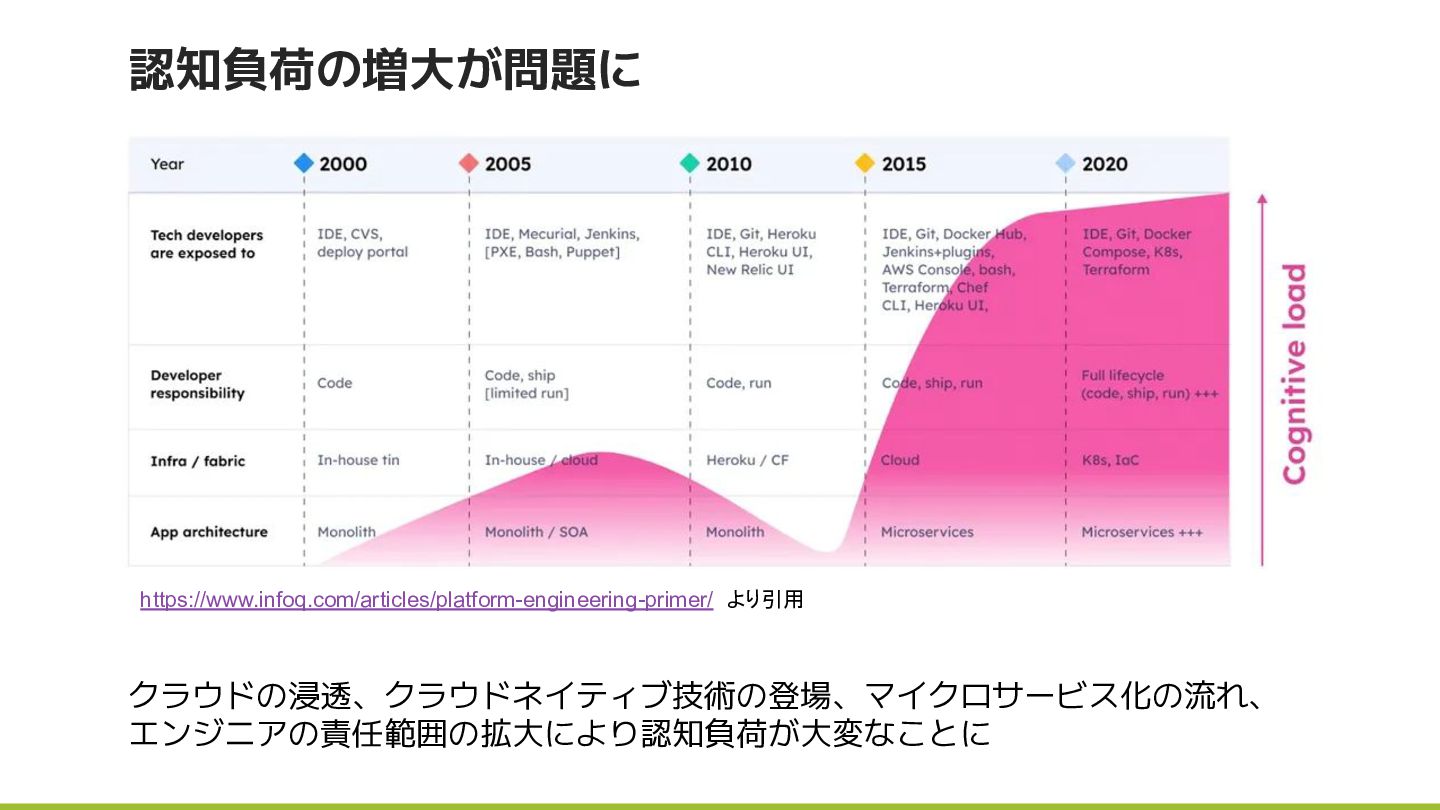 認知負荷の増大が問題に

| Year | 2000 | 2005 | 2010 | 2015 | 2020 |
|---|---|---|---|---|---|
| Tech developers are exposed to | IDE, CVS, deploy portal | IDE, Mecurial, Jenkins, [PXE, Bash, Puppet] | IDE, Git, Heroku CLI, Heroku UI, New Relic UI | IDE, Git, Docker Hub, Jenkins+plugins, AWS Console, bash, Terraform, Chef CLI, Heroku UI, | IDE, Git, Docker Compose, K8s, Terraform |
| Developer responsibility | Code | Code, ship [limited run] | Code, run | Code, ship, run | Full lifecycle (code, ship, run) +++ |
| Infra / fabric | In-house tin | In-house / cloud | Heroku / CF | Cloud | K8s, IaC |
| App architecture | Monolith | Monolith / SOA | Monolith | Microservices | Microservices +++ |

Cognitive load

https://www.infoq.com/articles/platform-engineering-primer/ より引用

クラウドの浸透、クラウドネイティブ技術の登場、マイクロサービス化の流れ、エンジニアの責任範囲の拡大により認知負荷が大変なことに